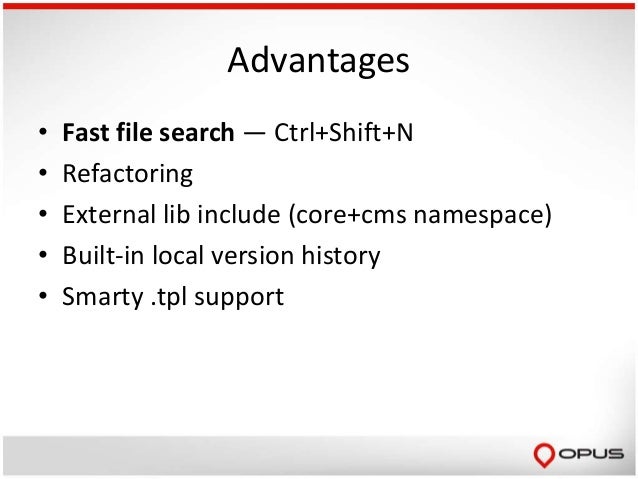 Advantages

• Fast file search — Ctrl+Shift+N
• Refactoring
• External lib include (core+cms namespace)
• Built-in local version history
• Smarty .tpl support

OPUS